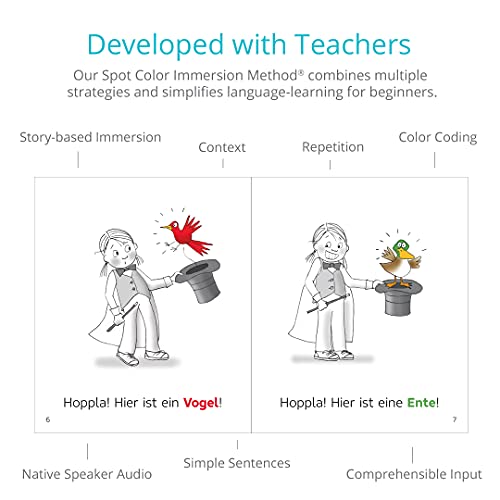 Developed with Teachers

Our Spot Color Immersion Method® combines multiple strategies and simplifies language-learning for beginners.

Story-based Immersion

Context

Repetition

Color Coding

Hoppla! Hier ist ein Vogel!

6

Hoppla! Hier ist eine Ente!

7

Native Speaker Audio

Simple Sentences

Comprehensible Input